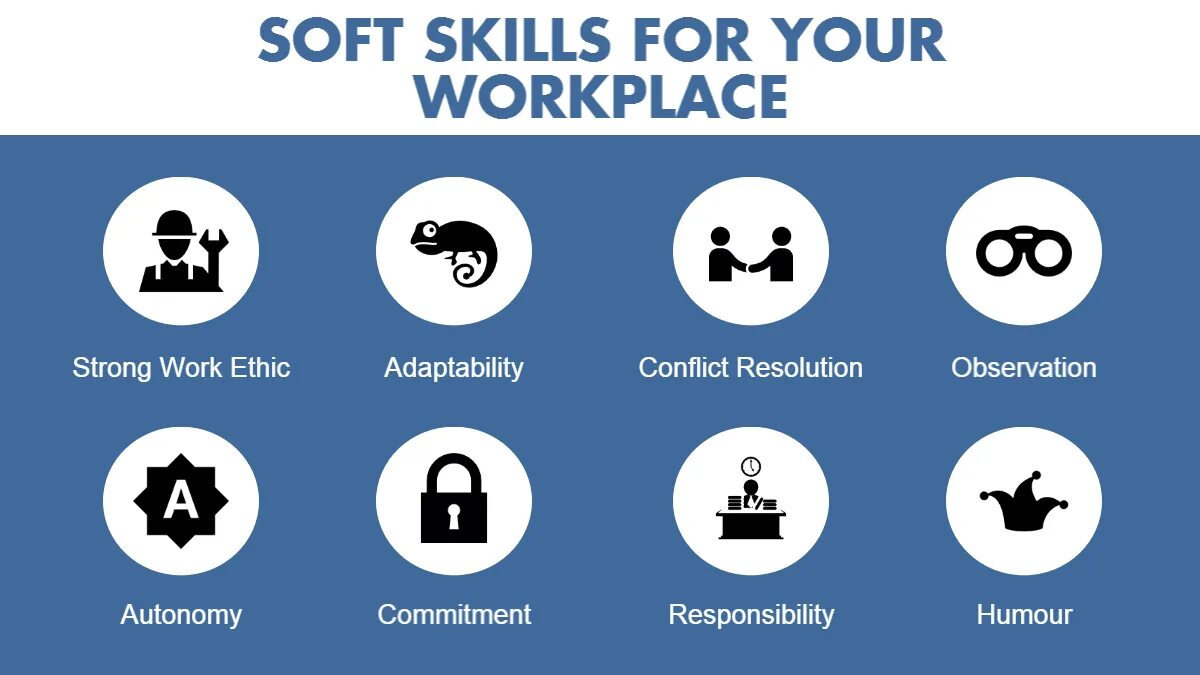 SOFT SKILLS FOR YOUR WORKPLACE

Strong Work Ethic

Adaptability

Conflict Resolution

Observation

A

Autonomy

Commitment

Responsibility

Humour